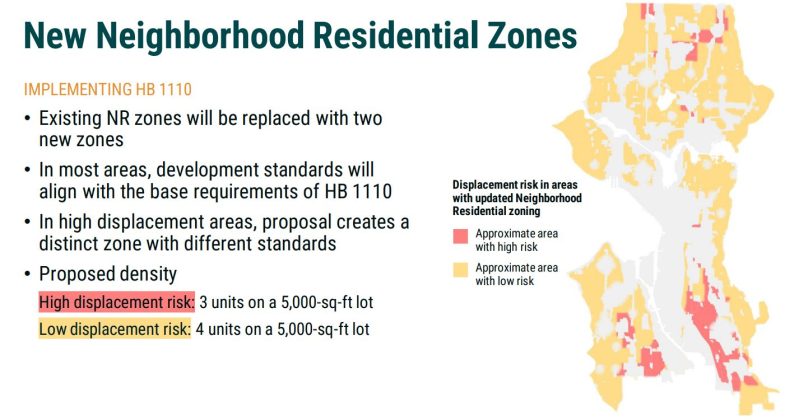 New Neighborhood Residential Zones

IMPLEMENTING HB 1110

• Existing NR zones will be replaced with two new zones

• In most areas, development standards will align with the base requirements of HB 1110

• In high displacement areas, proposal creates a distinct zone with different standards

• Proposed density

High displacement risk: 3 units on a 5,000-sq-ft lot

Low displacement risk: 4 units on a 5,000-sq-ft lot

Displacement risk in areas with updated Neighborhood Residential zoning

Approximate area with high risk

Approximate area with low risk